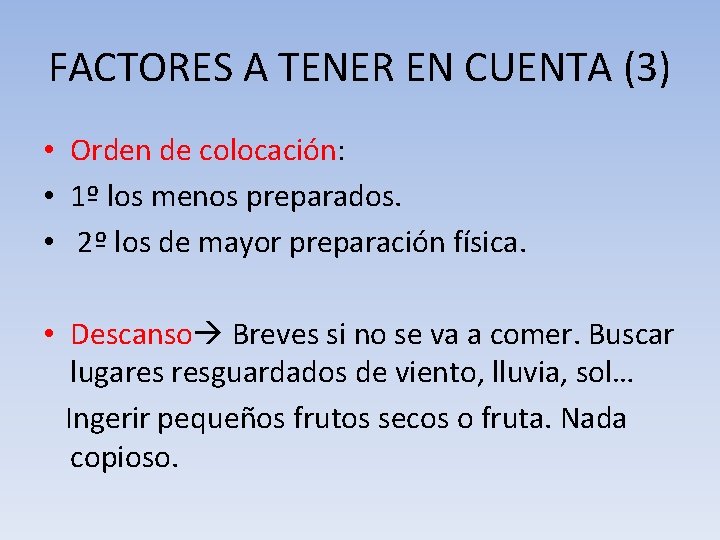 FACTORES A TENER EN CUENTA (3)

• Orden de colocación:
• 1º los menos preparados.
• 2º los de mayor preparación física.

• Descanso→ Breves si no se va a comer. Buscar lugares resguardados de viento, lluvia, sol…
Ingerir pequeños frutos secos o fruta. Nada copioso.